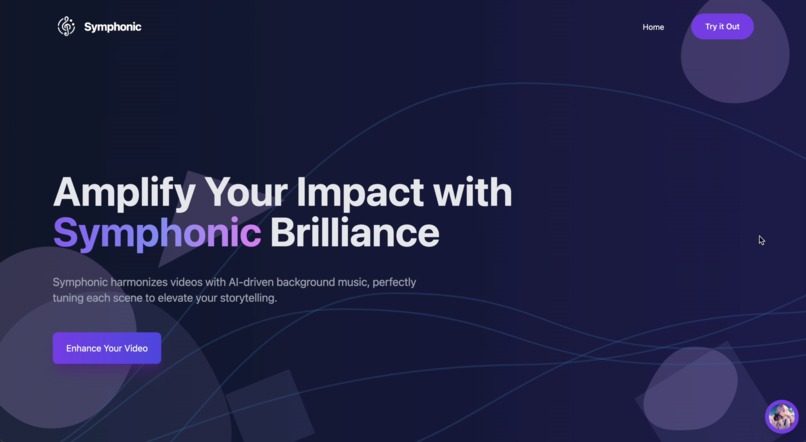 Symphonic

Home

Try it Out

Amplify Your Impact with Symphonic Brilliance

Symphonic harmonizes videos with AI-driven background music, perfectly tuning each scene to elevate your storytelling.

Enhance Your Video